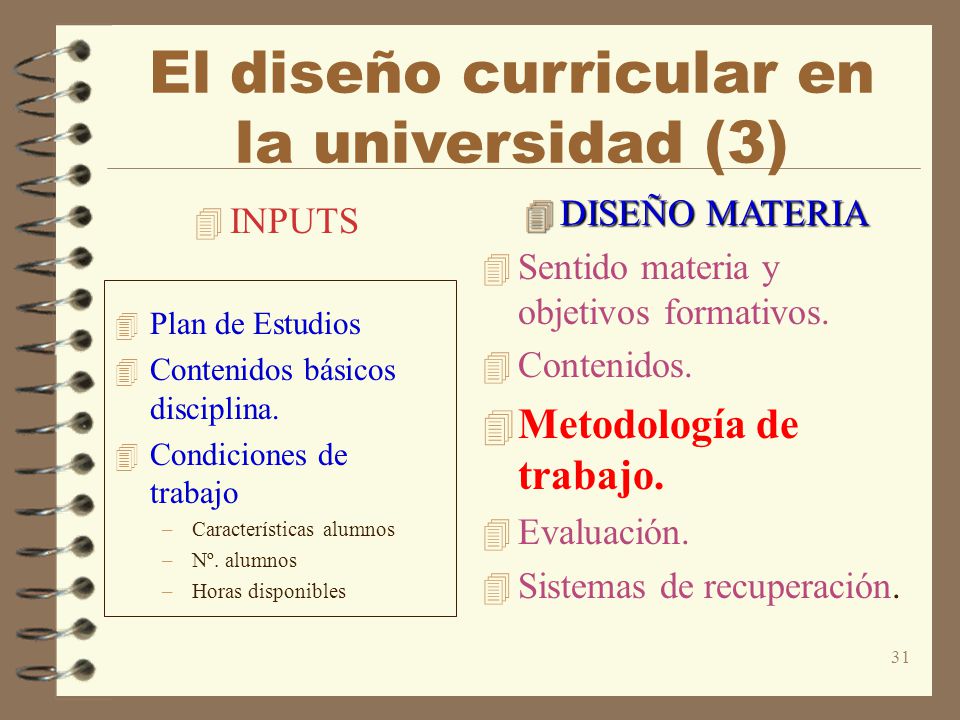 El diseño curricular en la universidad (3)

INPUTS

Plan de Estudios
Contenidos básicos disciplina.
Condiciones de trabajo
– Características alumnos
– Nº. alumnos
– Horas disponibles

DISEÑO MATERIA

Sentido materia y objetivos formativos.
Contenidos.
Metodología de trabajo.
Evaluación.
Sistemas de recuperación.

31